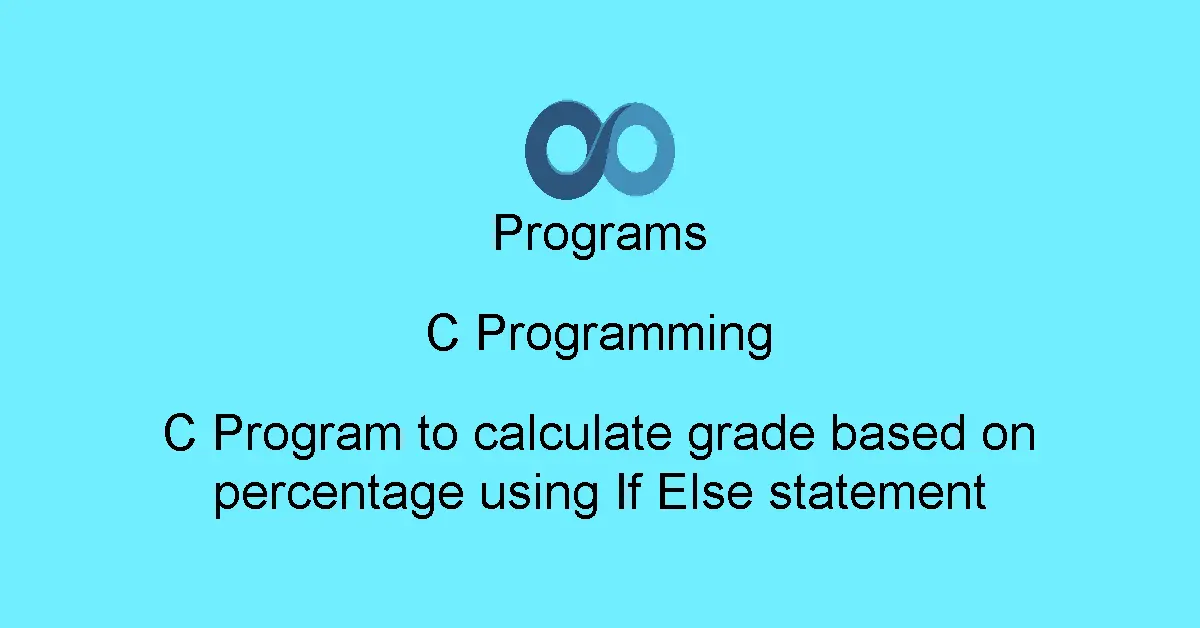 Programs

C Programming

C Program to calculate grade based on percentage using If Else statement